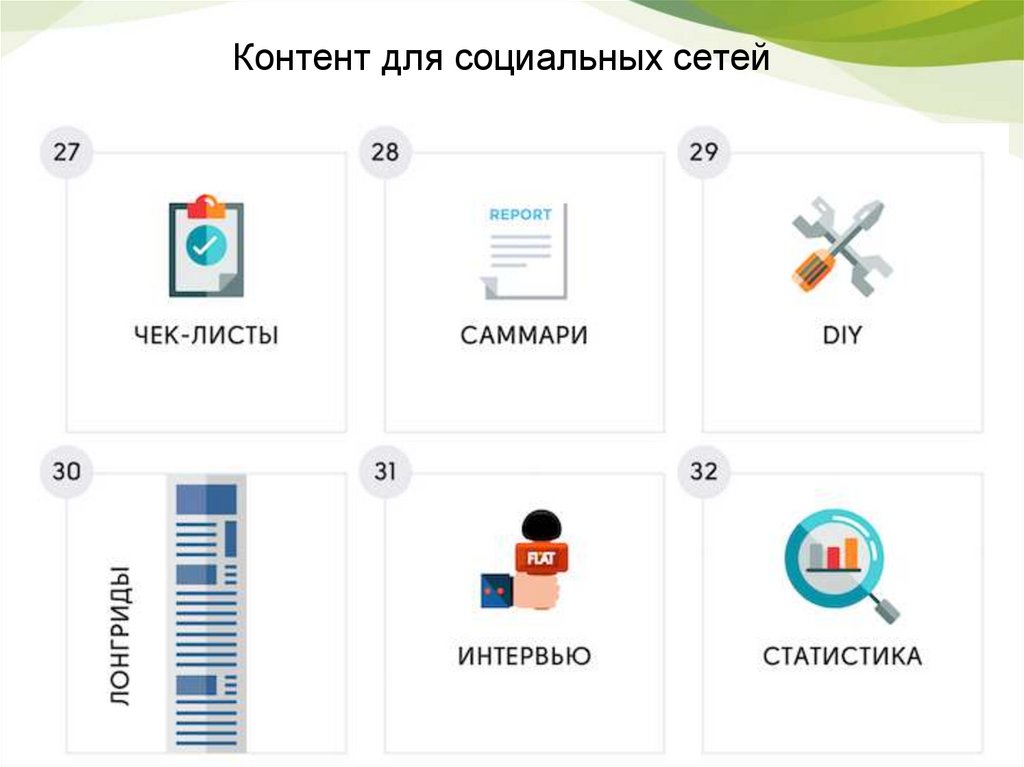 Контент для социальных сетей

27

ЧЕК-ЛИСТЫ

28

REPORT

САММАРИ

29

DIY

30

ЛОНГРИДЫ

31

FLAT

ИНТЕРВЬЮ

32

СТАТИСТИКА